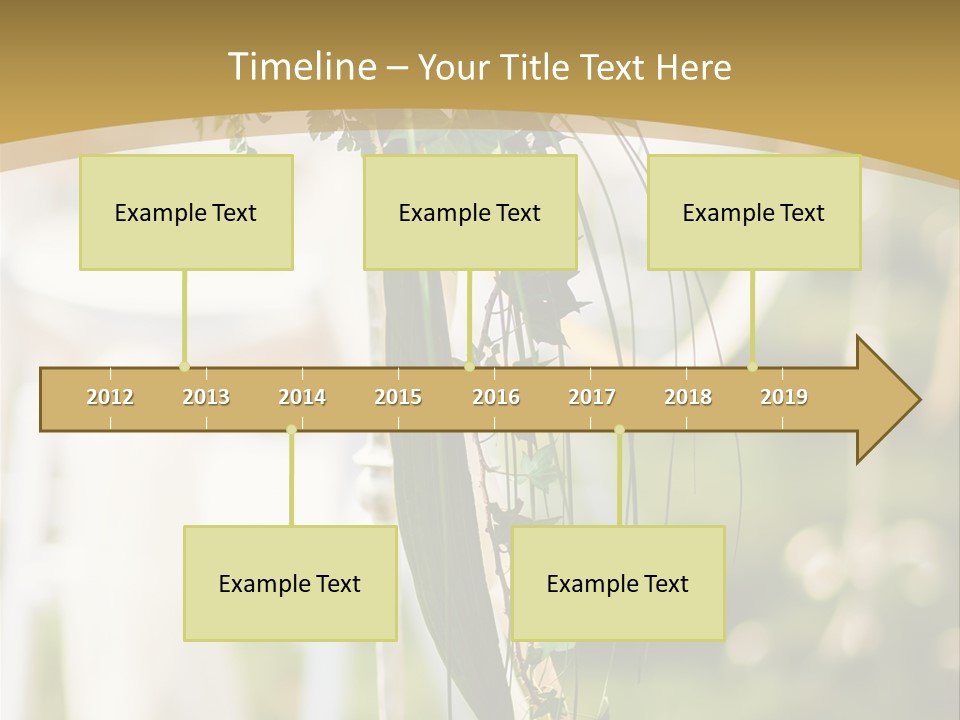 Timeline – Your Title Text Here

Example Text

Example Text

Example Text

2012 2013 2014 2015 2016 2017 2018 2019

Example Text

Example Text